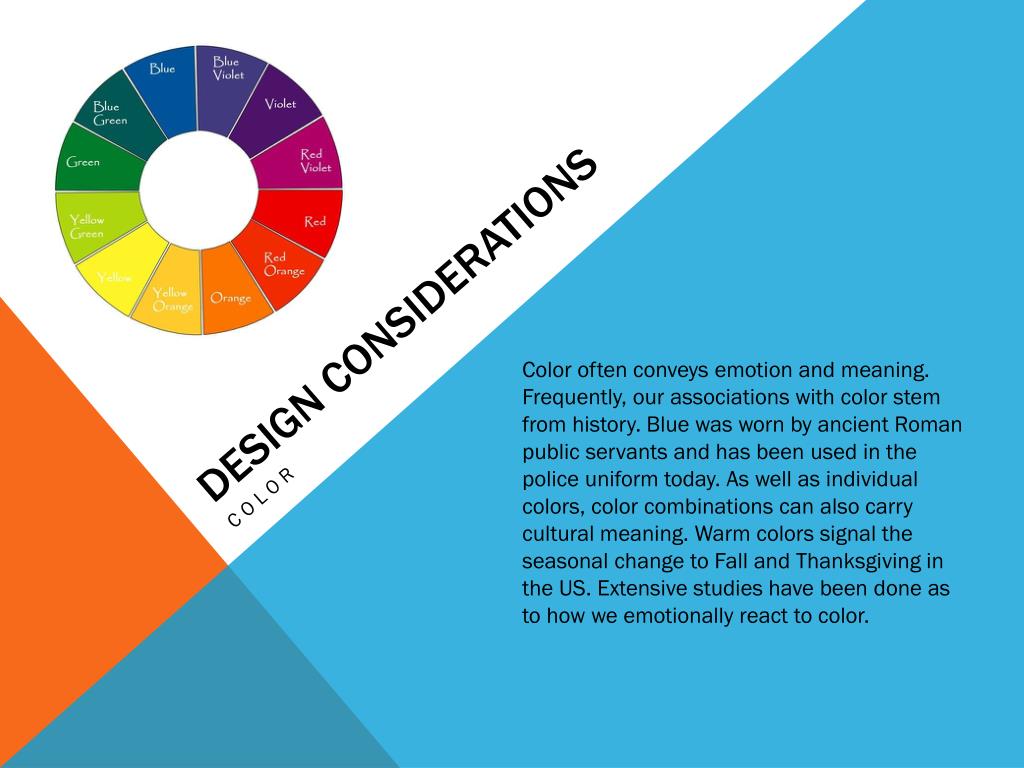 Blue

Blue Violet

Violet

Red Violet

Red

Red Orange

Orange

Yellow Orange

Yellow

Yellow Green

Green

Blue Green

DESIGN CONSIDERATIONS

COLOR

Color often conveys emotion and meaning. Frequently, our associations with color stem from history. Blue was worn by ancient Roman public servants and has been used in the police uniform today. As well as individual colors, color combinations can also carry cultural meaning. Warm colors signal the seasonal change to Fall and Thanksgiving in the US. Extensive studies have been done as to how we emotionally react to color.